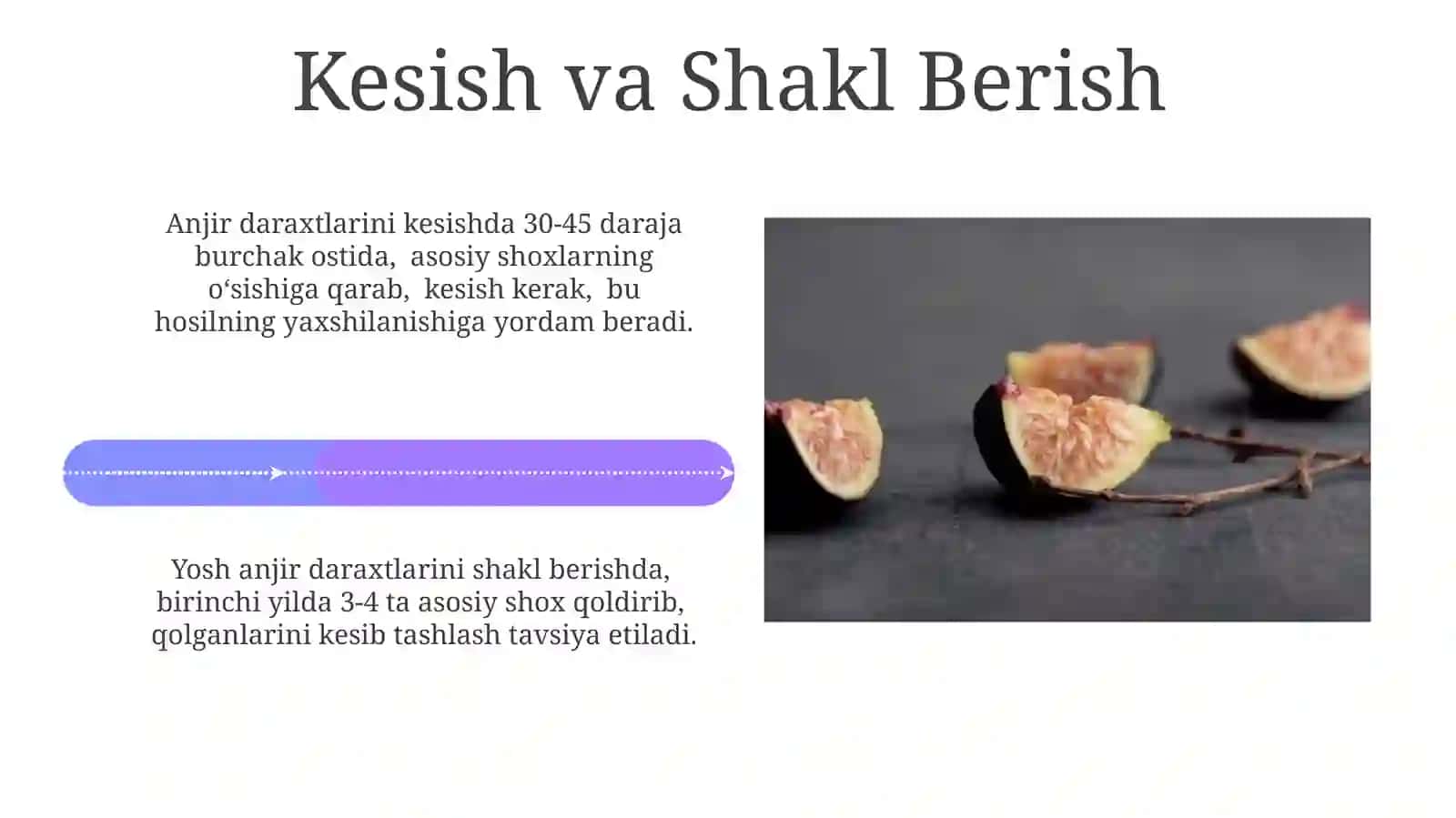 Kesish va Shakl Berish

Anjir daraxtlarini kesishda 30-45 daraja burchak ostida, asosiy shoxlarning o‘sishiga qarab, kesish kerak, bu hosilning yaxshilanishiga yordam beradi.

Yosh anjir daraxtlarini shakl berishda, birinchi yilda 3-4 ta asosiy shox qoldirib, qolganlarini kesib tashlash tavsiya etiladi.